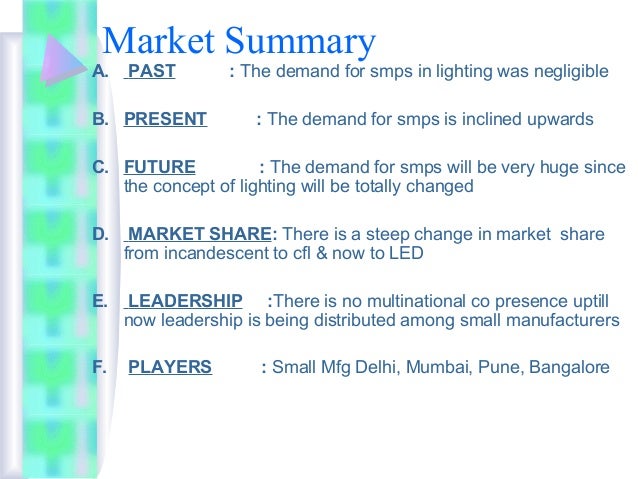 Market Summary

A. PAST : The demand for smps in lighting was negligible

B. PRESENT : The demand for smps is inclined upwards

C. FUTURE : The demand for smps will be very huge since the concept of lighting will be totally changed

D. MARKET SHARE: There is a steep change in market share from incandescent to cfl & now to LED

E. LEADERSHIP :There is no multinational co presence uptill now leadership is being distributed among small manufacturers

F. PLAYERS : Small Mfg Delhi, Mumbai, Pune, Bangalore